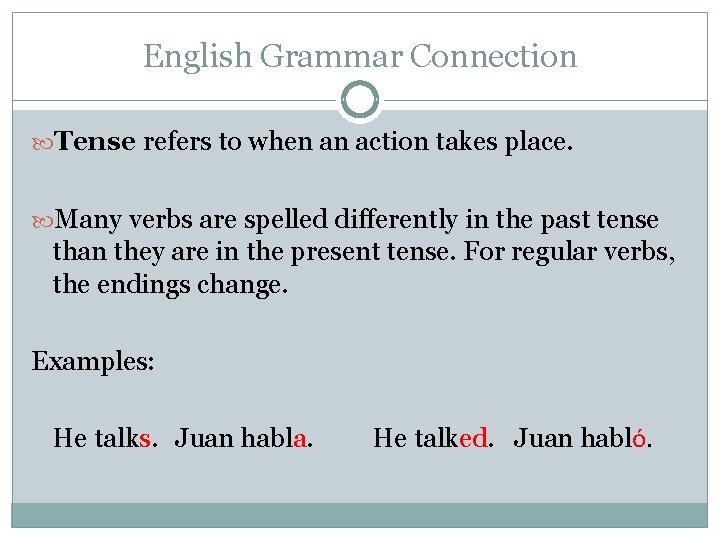 English Grammar Connection

Tense refers to when an action takes place.

Many verbs are spelled differently in the past tense than they are in the present tense. For regular verbs, the endings change.

Examples:

He talks. Juan habla. He talked. Juan habló.